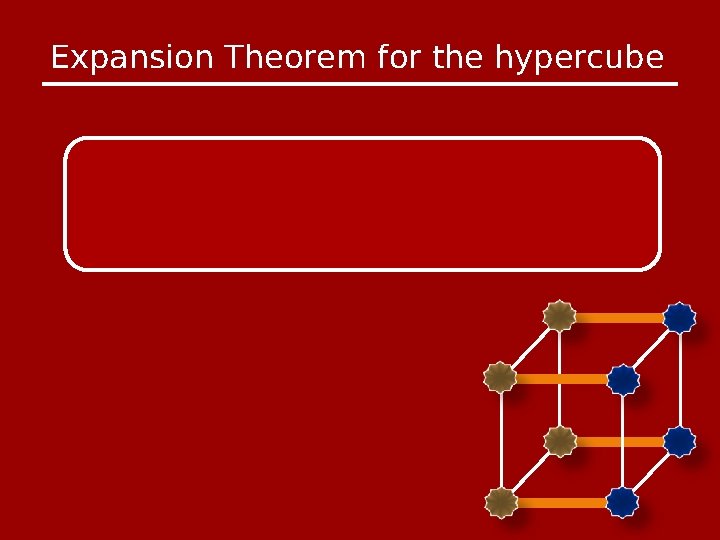 Expansion Theorem for the hypercube